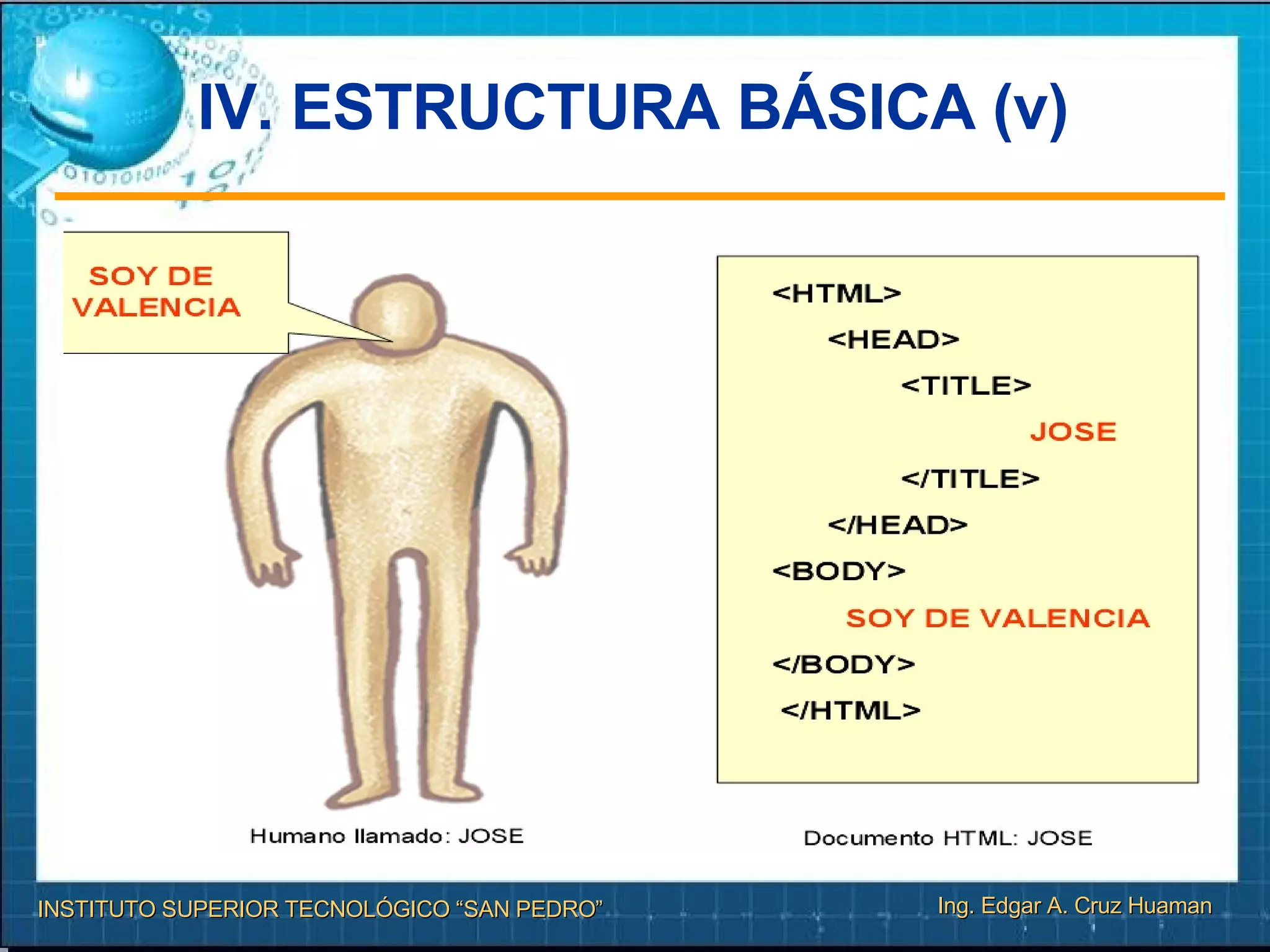 IV. ESTRUCTURA BÁSICA (v)

SOY DE VALENCIA

Humano llamado: JOSE

<HTML>
<HEAD>
<TITLE>
JOSE
</TITLE>
</HEAD>
<BODY>
SOY DE VALENCIA
</BODY>
</HTML>

Documento HTML: JOSE

INSTITUTO SUPERIOR TECNOLÓGICO “SAN PEDRO”

Ing. Edgar A. Cruz Huaman